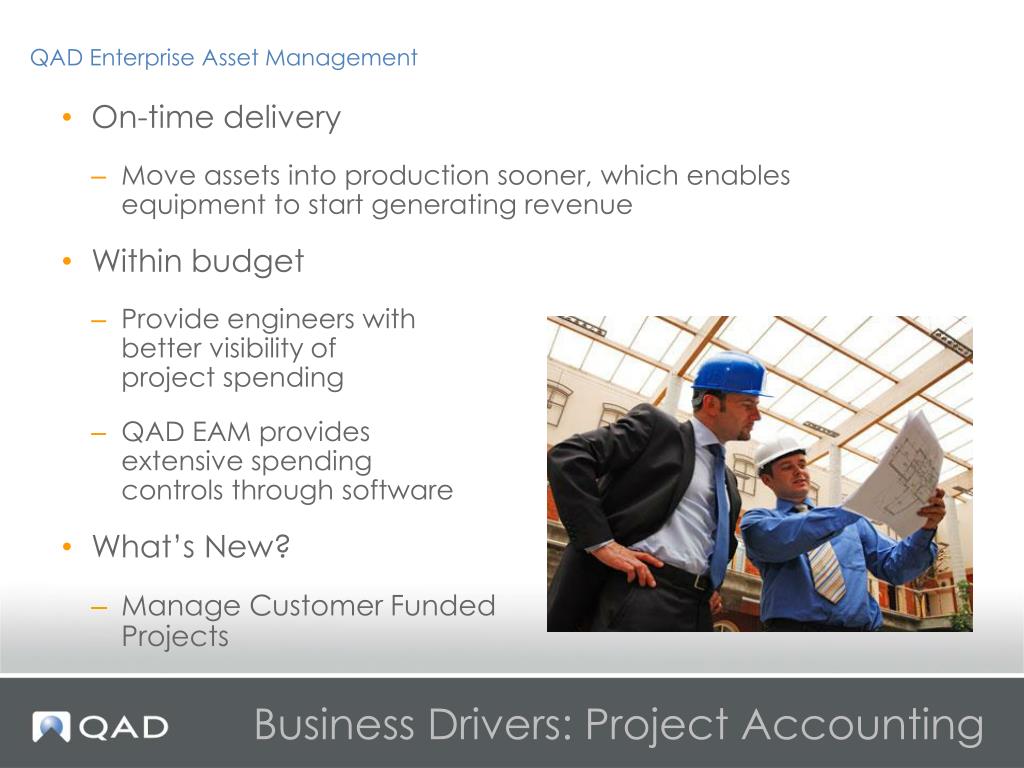 QAD Enterprise Asset Management

• On-time delivery

– Move assets into production sooner, which enables equipment to start generating revenue

• Within budget

– Provide engineers with better visibility of project spending

– QAD EAM provides extensive spending controls through software

• What's New?

– Manage Customer Funded Projects

QAD

Business Drivers: Project Accounting